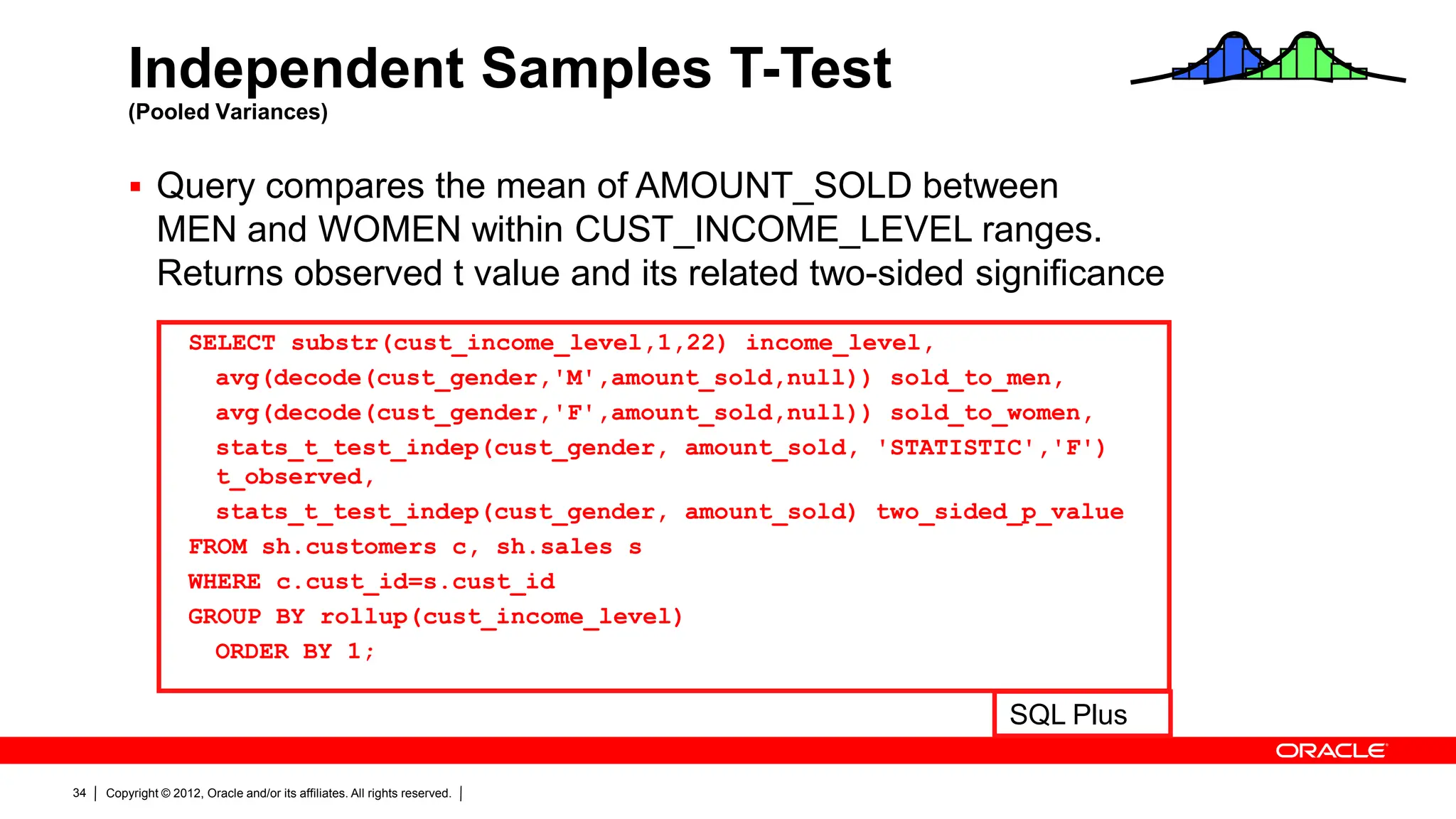 Independent Samples T-Test
(Pooled Variances)

▪ Query compares the mean of AMOUNT_SOLD between MEN and WOMEN within CUST_INCOME_LEVEL ranges. Returns observed t value and its related two-sided significance

SELECT substr(cust_income_level,1,22) income_level,
  avg(decode(cust_gender,'M',amount_sold,null)) sold_to_men,
  avg(decode(cust_gender,'F',amount_sold,null)) sold_to_women,
  stats_t_test_indep(cust_gender, amount_sold, 'STATISTIC','F') t_observed,
  stats_t_test_indep(cust_gender, amount_sold) two_sided_p_value
FROM sh.customers c, sh.sales s
WHERE c.cust_id=s.cust_id
GROUP BY rollup(cust_income_level)
  ORDER BY 1;

SQL Plus

ORACLE

34 | Copyright © 2012, Oracle and/or its affiliates. All rights reserved. |